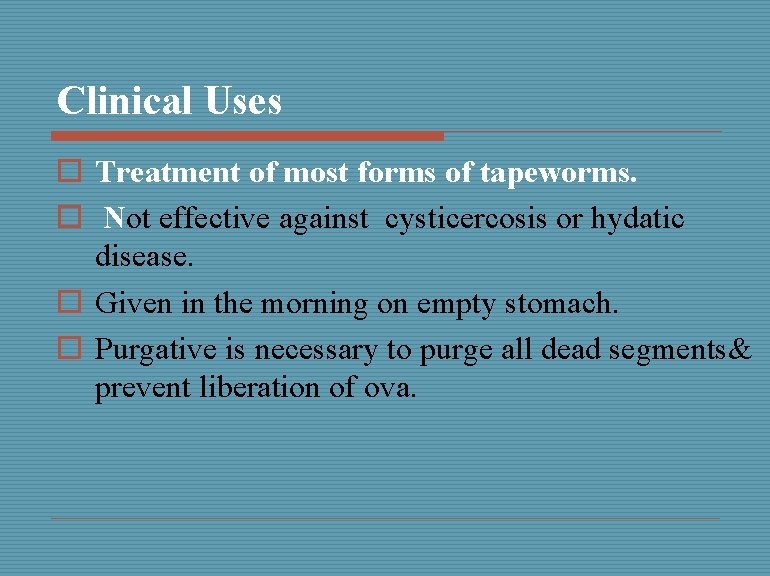 Clinical Uses

Treatment of most forms of tapeworms.

Not effective against cysticercosis or hydatic disease.

Given in the morning on empty stomach.

Purgative is necessary to purge all dead segments& prevent liberation of ova.